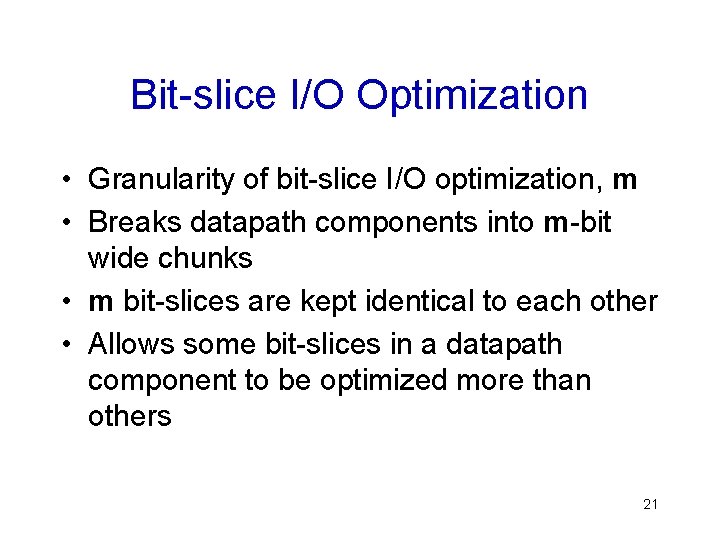 Bit-slice I/O Optimization

• Granularity of bit-slice I/O optimization, m
• Breaks datapath components into m-bit wide chunks
• m bit-slices are kept identical to each other
• Allows some bit-slices in a datapath component to be optimized more than others

21